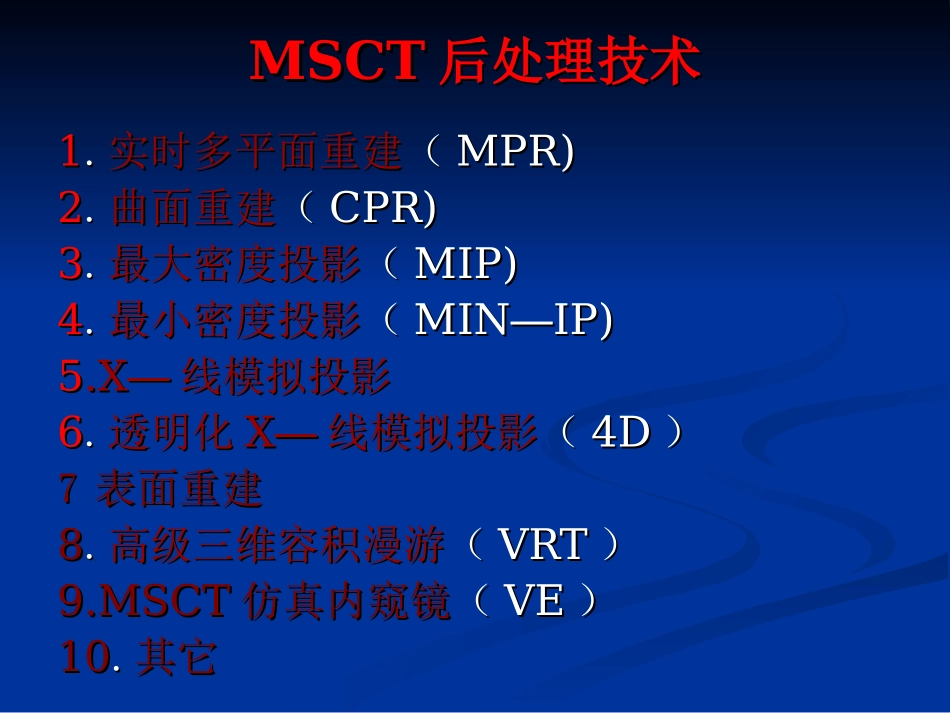 MSCT 后处理技术

1. 实时多平面重建（ MPR)
2. 曲面重建（ CPR)
3. 最大密度投影（ MIP)
4. 最小密度投影（ MIN—IP)
5.X— 线模拟投影
6. 透明化 X— 线模拟投影（ 4D ）
7 表面重建
8. 高级三维容积漫游（ VRT ）
9.MSCT 仿真内窥镜（ VE ）
10. 其它